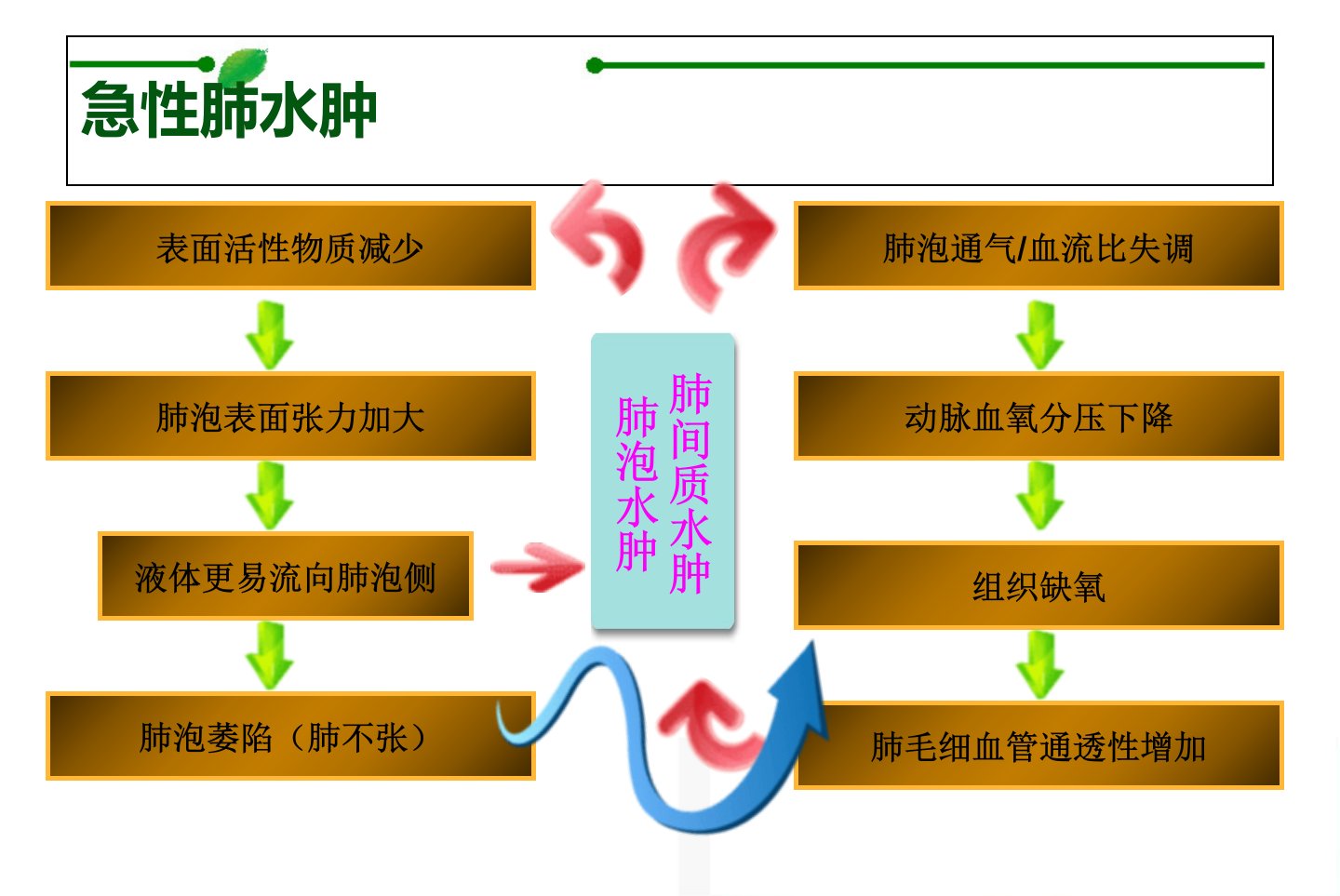 急性肺水肿

表面活性物质减少

肺泡表面张力加大

液体更易流向肺泡侧

肺泡萎陷（肺不张）

肺间质水肿

肺泡水肿

肺泡通气/血流比失调

动脉血氧分压下降

组织缺氧

肺毛细血管通透性增加